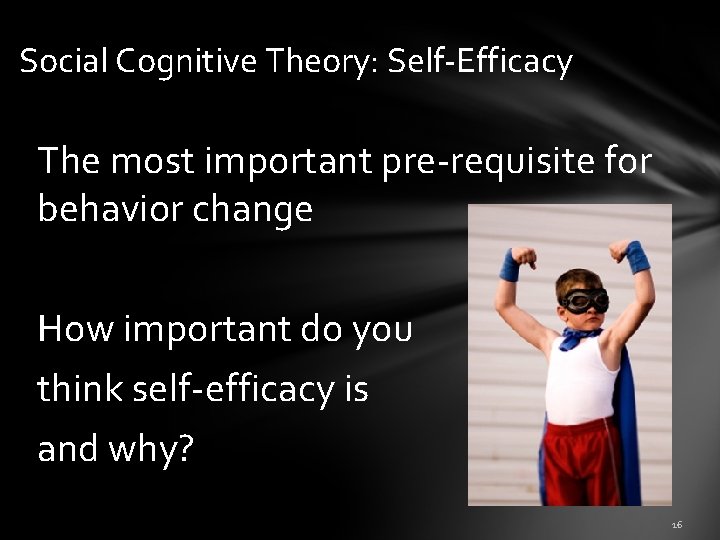 Social Cognitive Theory: Self-Efficacy

The most important pre-requisite for behavior change

How important do you think self-efficacy is and why?

16